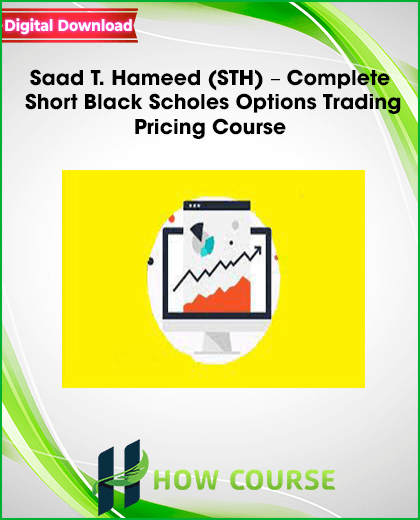 Digital Download

Saad T. Hameed (STH) – Complete Short Black Scholes Options Trading Pricing Course

HOW COURSE